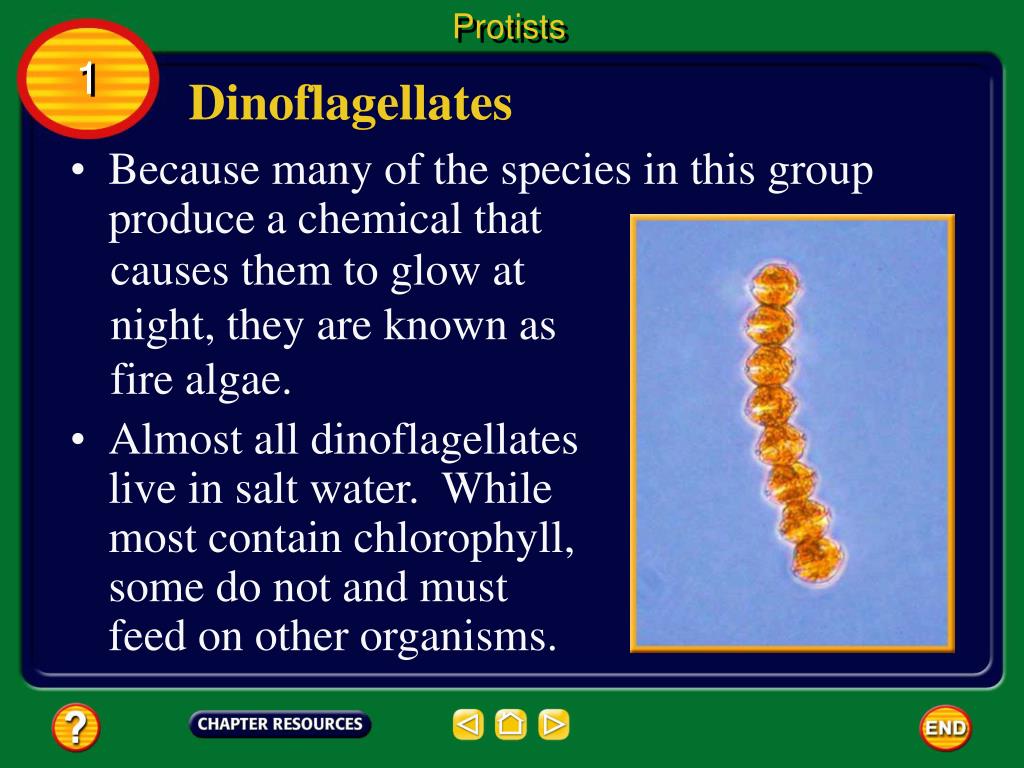 Protists

1

Dinoflagellates

• Because many of the species in this group produce a chemical that causes them to glow at night, they are known as fire algae.

• Almost all dinoflagellates live in salt water. While most contain chlorophyll, some do not and must feed on other organisms.

?

CHAPTER RESOURCES

END